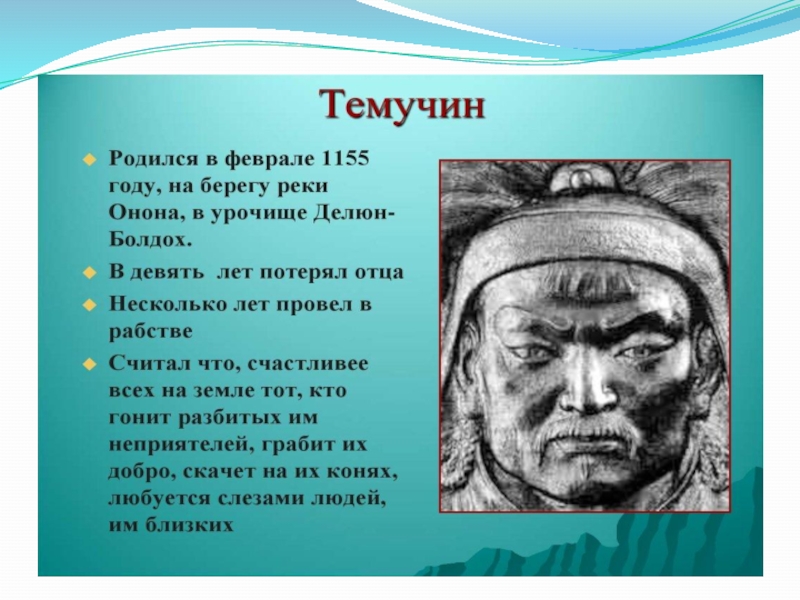 Темучин

Родился в феврале 1155 году, на берегу реки Онона, в урочище Делюн-Болдох.

В девять лет потерял отца

Несколько лет провел в рабстве

Считал что, счастливее всех на земле тот, кто гонит разбитых им неприятелей, грабит их добро, скачет на их конях, любуется слезами людей, им близких